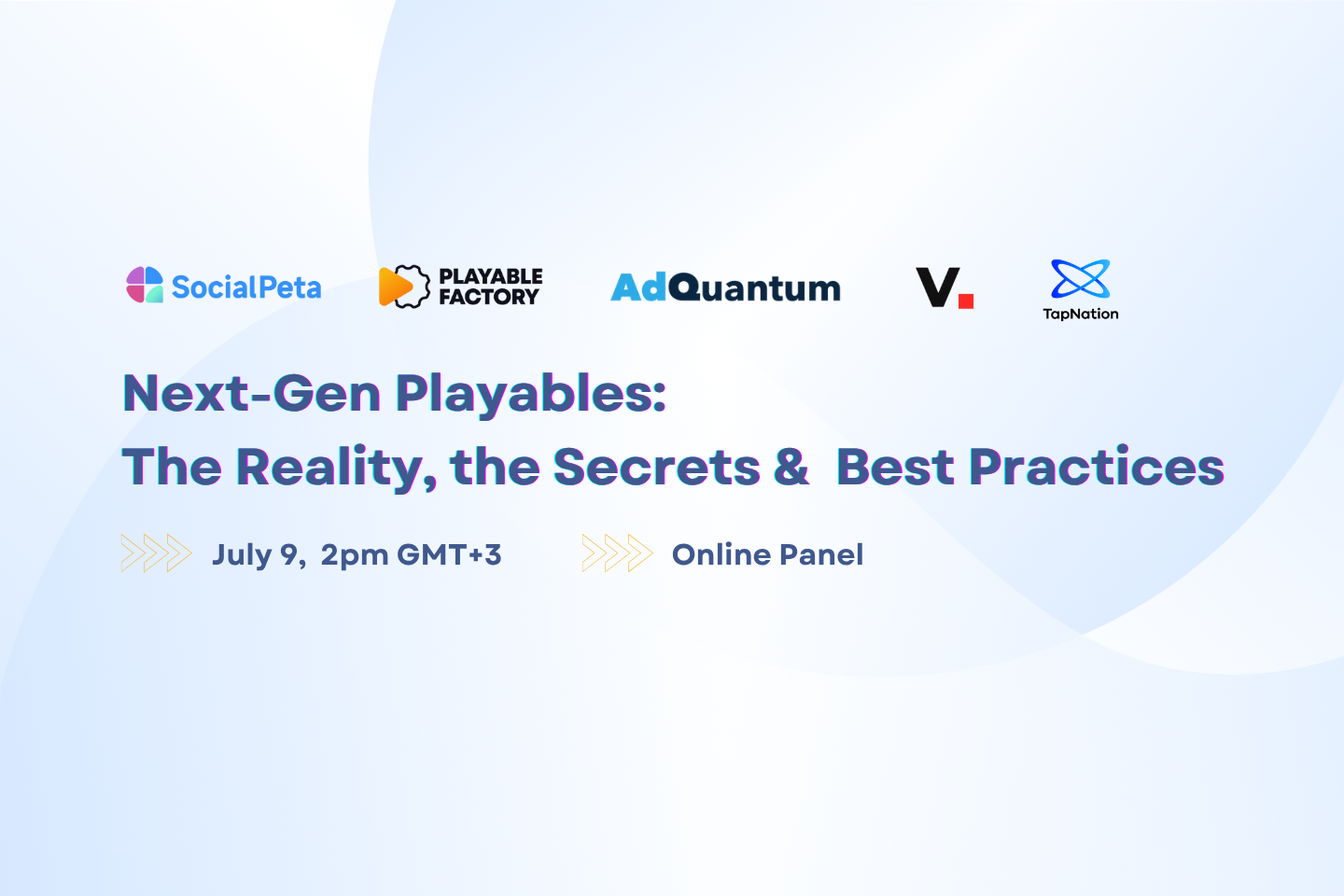 SocialPeta PLAYABLE FACTORY AdQuantum V. TapNation

Next-Gen Playables:
The Reality, the Secrets & Best Practices

July 9, 2pm GMT+3 Online Panel